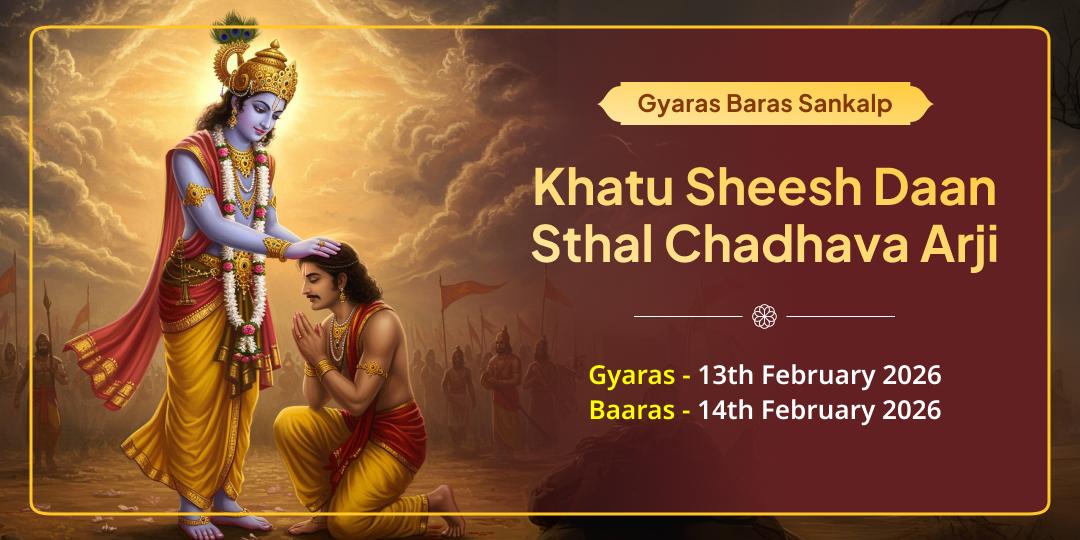 Gyaras Baras Sankalp

Khatu Sheesh Daan Sthal Chadhava Arji

Gyaras - 13th February 2026
Baaras - 14th February 2026